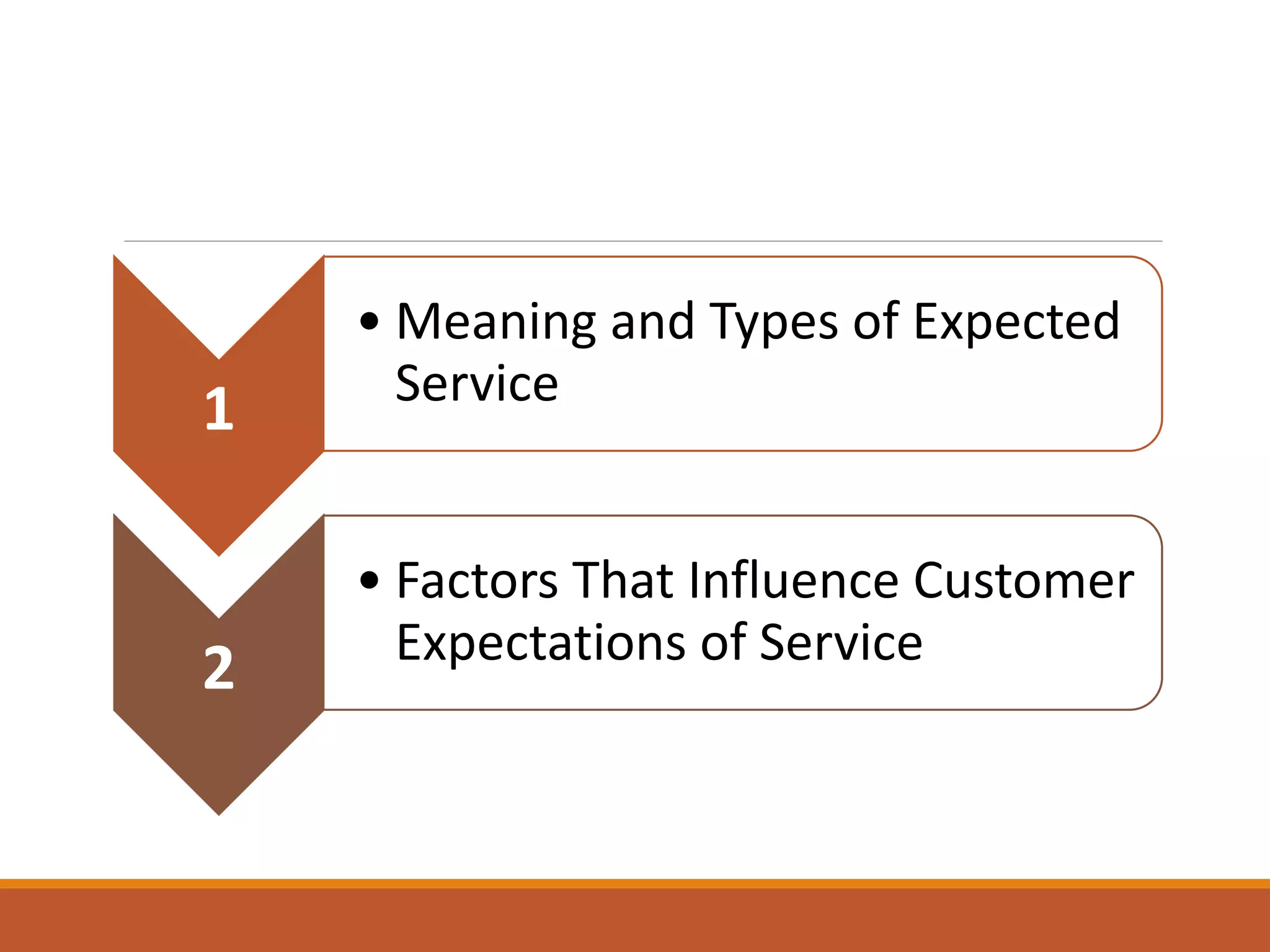 1

• Meaning and Types of Expected Service

2

• Factors That Influence Customer Expectations of Service